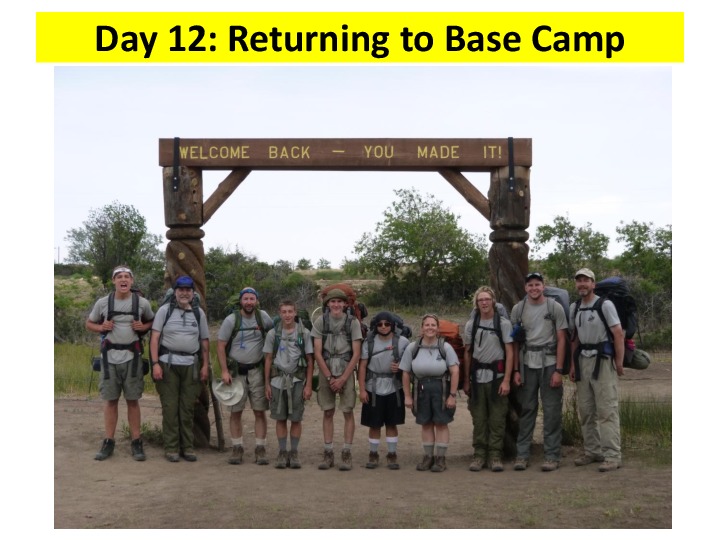 Day 12: Returning to Base Camp

WELCOME BACK — YOU MADE IT!